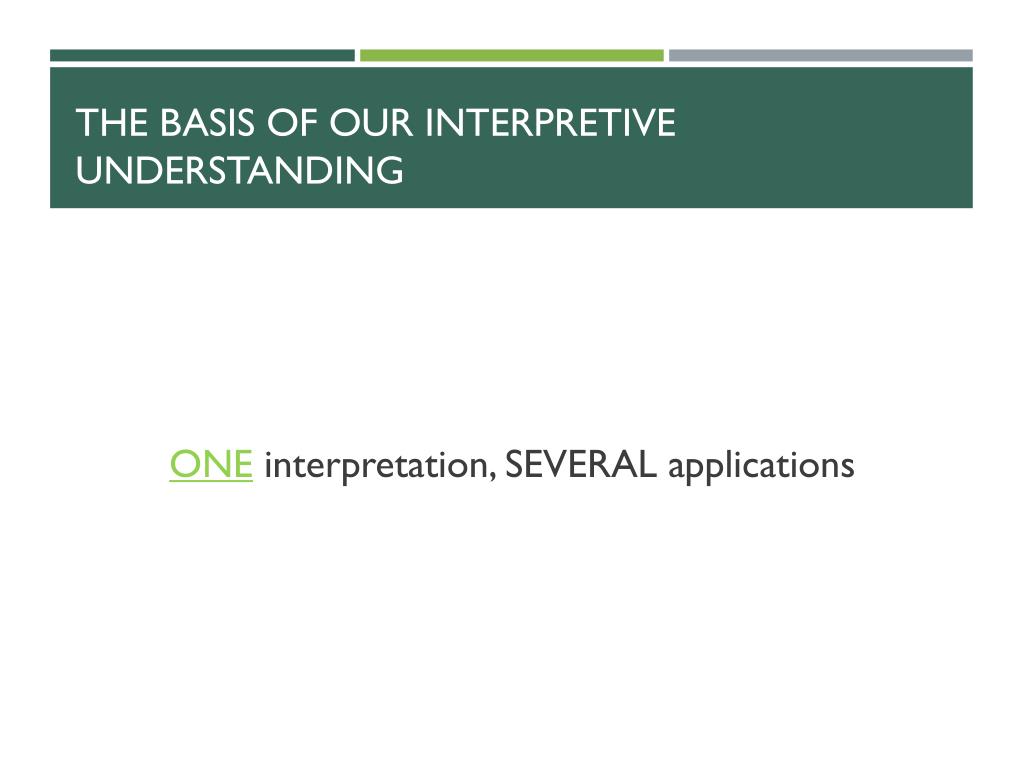 THE BASIS OF OUR INTERPRETIVE UNDERSTANDING

ONE interpretation, SEVERAL applications